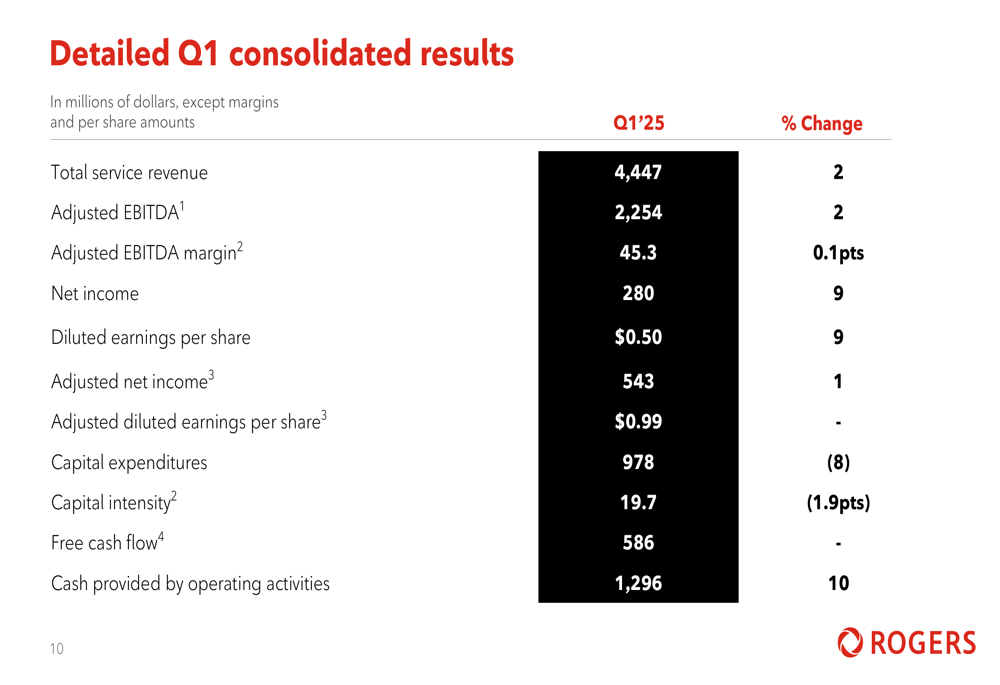 Detailed Q1 consolidated results

| In millions of dollars, except margins and per share amounts | Q1'25 | % Change |
|---|---|---|
| Total service revenue | 4,447 | 2 |
| Adjusted EBITDA$^1$ | 2,254 | 2 |
| Adjusted EBITDA margin$^2$ | 45.3 | 0.1pts |
| Net income | 280 | 9 |
| Diluted earnings per share | \$0.50 | 9 |
| Adjusted net income$^3$ | 543 | 1 |
| Adjusted diluted earnings per share$^3$ | \$0.99 | - |
| Capital expenditures | 978 | (8) |
| Capital intensity$^2$ | 19.7 | (1.9pts) |
| Free cash flow$^4$ | 586 | - |
| Cash provided by operating activities | 1,296 | 10 |

10

ROGERS